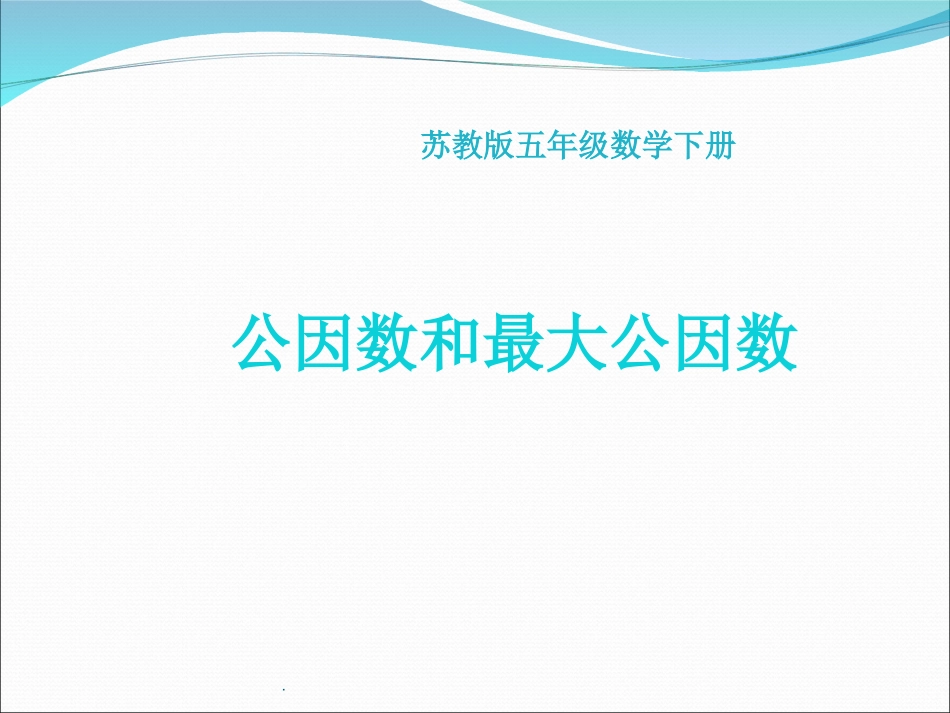 苏教版五年级数学下册

公因数和最大公因数

.